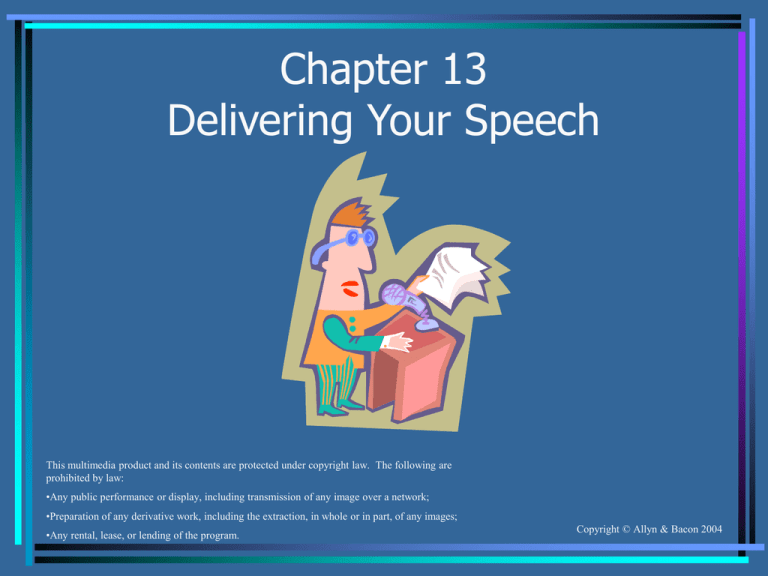 Chapter 13
Delivering Your Speech

This multimedia product and its contents are protected under copyright law. The following are prohibited by law:

•Any public performance or display, including transmission of any image over a network;

•Preparation of any derivative work, including the extraction, in whole or in part, of any images;

•Any rental, lease, or lending of the program.

Copyright © Allyn & Bacon 2004